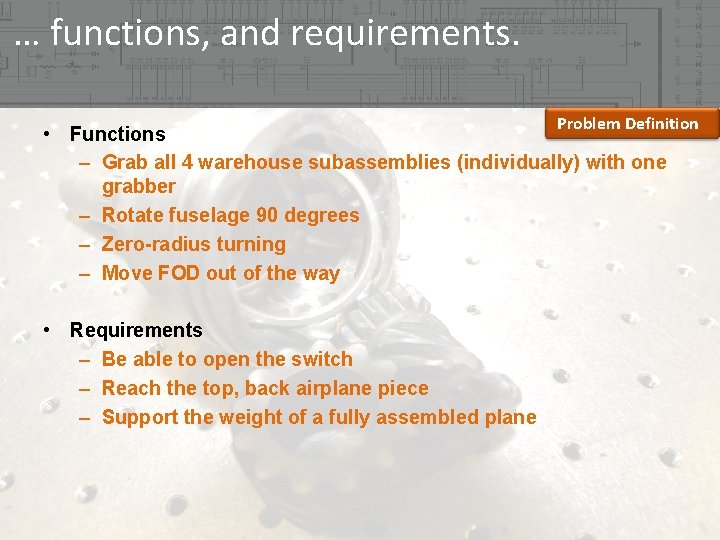 … functions, and requirements.

Problem Definition

• Functions
– Grab all 4 warehouse subassemblies (individually) with one grabber
– Rotate fuselage 90 degrees
– Zero-radius turning
– Move FOD out of the way

• Requirements
– Be able to open the switch
– Reach the top, back airplane piece
– Support the weight of a fully assembled plane